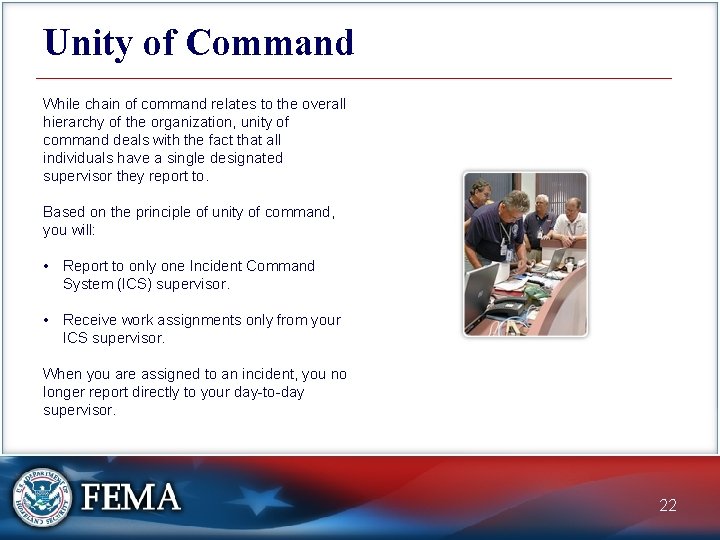 Unity of Command

While chain of command relates to the overall hierarchy of the organization, unity of command deals with the fact that all individuals have a single designated supervisor they report to.

Based on the principle of unity of command, you will:

• Report to only one Incident Command System (ICS) supervisor.

• Receive work assignments only from your ICS supervisor.

When you are assigned to an incident, you no longer report directly to your day-to-day supervisor.

U.S. DEPARTMENT OF HOMELAND SECURITY

FEMA

22